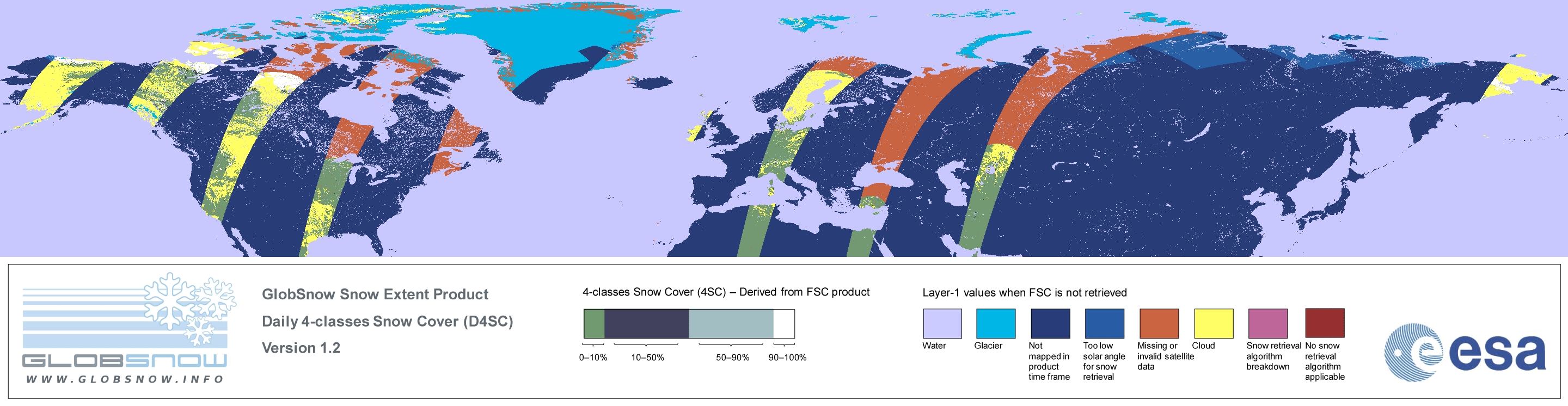 GLOBSNOW
WWW.GLOBSNOW.INFO

GlobSnow Snow Extent Product
Daily 4-classes Snow Cover (D4SC)
Version 1.2

4-classes Snow Cover (4SC) – Derived from FSC product
0–10%
10–50%
50–90%
90–100%

Layer-1 values when FSC is not retrieved
Water
Glacier
Not mapped in product time frame
Too low solar angle for snow retrieval
Missing or invalid satellite data
Cloud
Snow retrieval algorithm breakdown
No snow retrieval algorithm applicable

esa